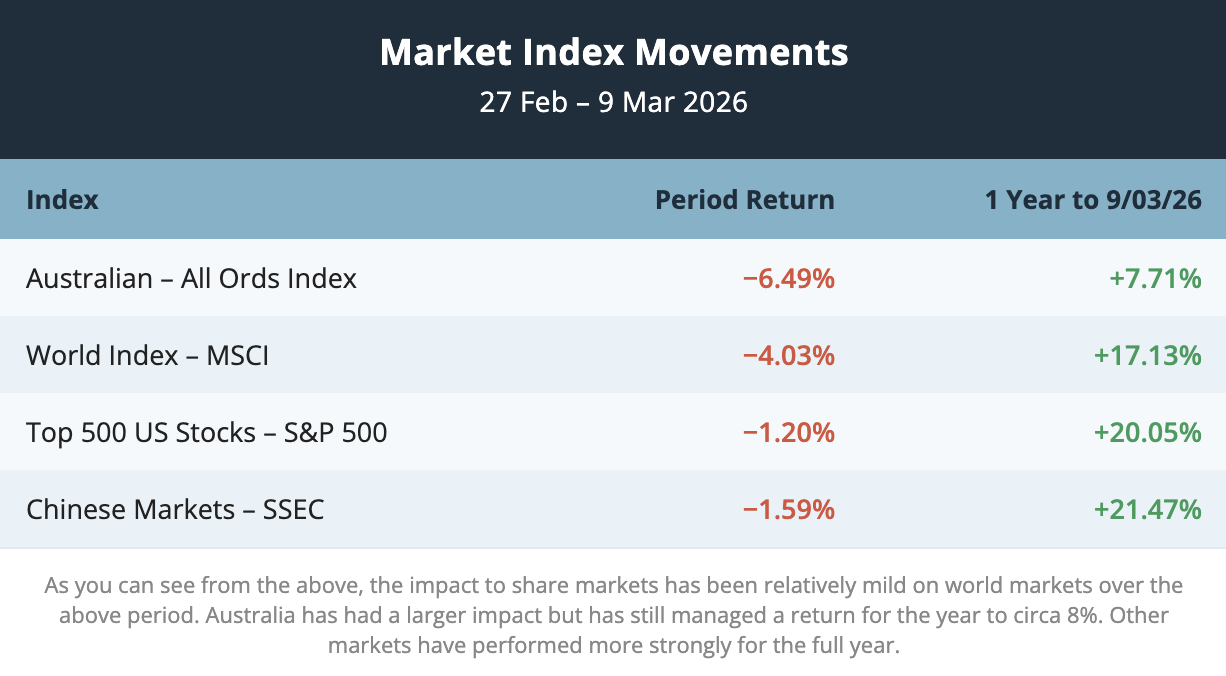 Market Index Movements

27 Feb – 9 Mar 2026

| Index | Period Return | 1 Year to 9/03/26 |
|---|---|---|
| Australian – All Ords Index | −6.49% | +7.71% |
| World Index – MSCI | −4.03% | +17.13% |
| Top 500 US Stocks – S&P 500 | −1.20% | +20.05% |
| Chinese Markets – SSEC | −1.59% | +21.47% |

As you can see from the above, the impact to share markets has been relatively mild on world markets over the above period. Australia has had a larger impact but has still managed a return for the year to circa 8%. Other markets have performed more strongly for the full year.